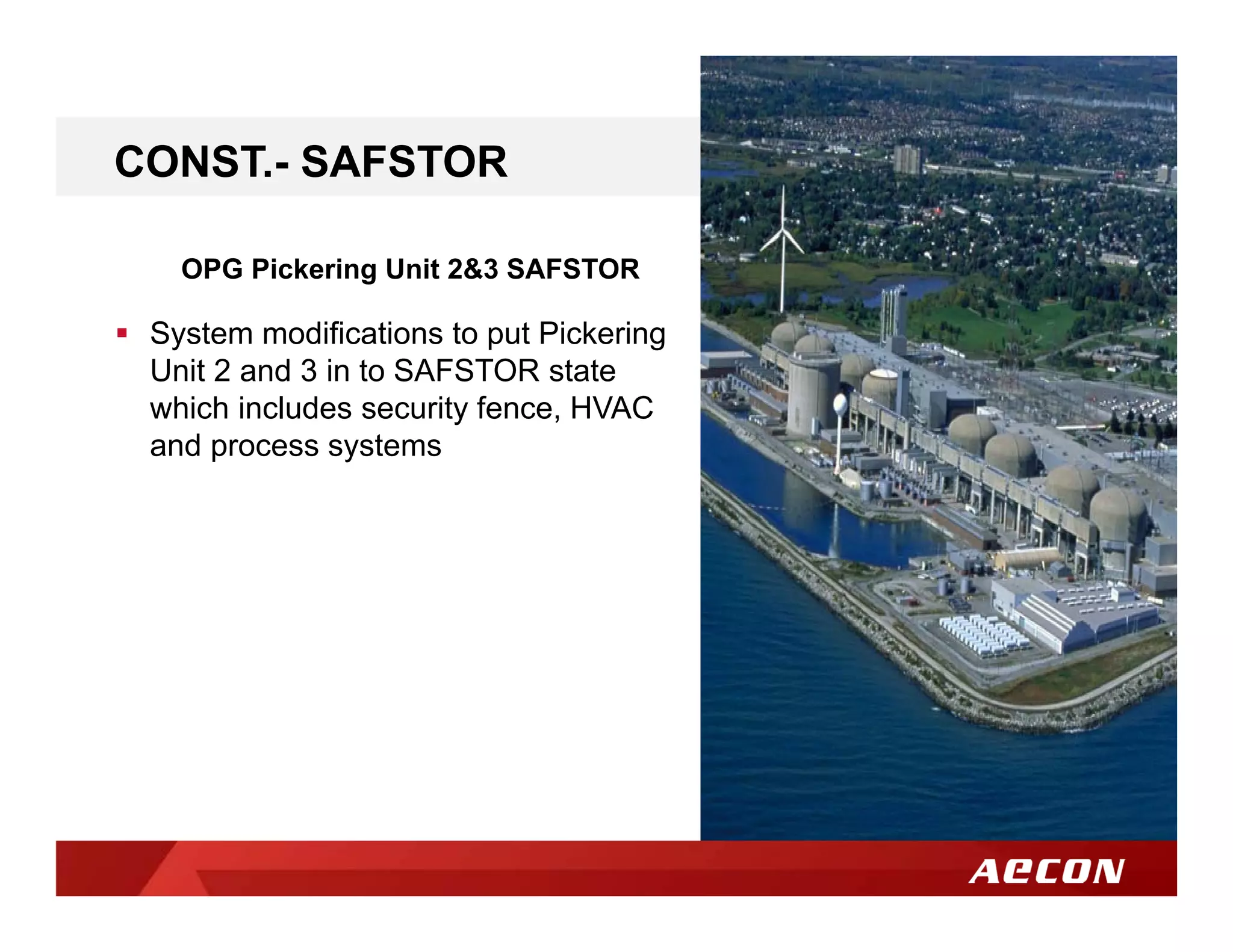 CONST.- SAFSTOR

OPG Pickering Unit 2&3 SAFSTOR

▪ System modifications to put Pickering Unit 2 and 3 in to SAFSTOR state which includes security fence, HVAC and process systems

AECON